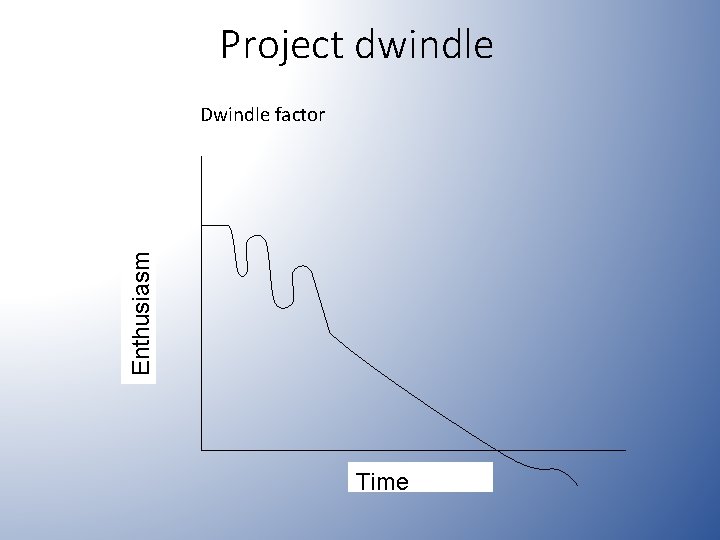 Project dwindle

Dwindle factor

Enthusiasm

Time